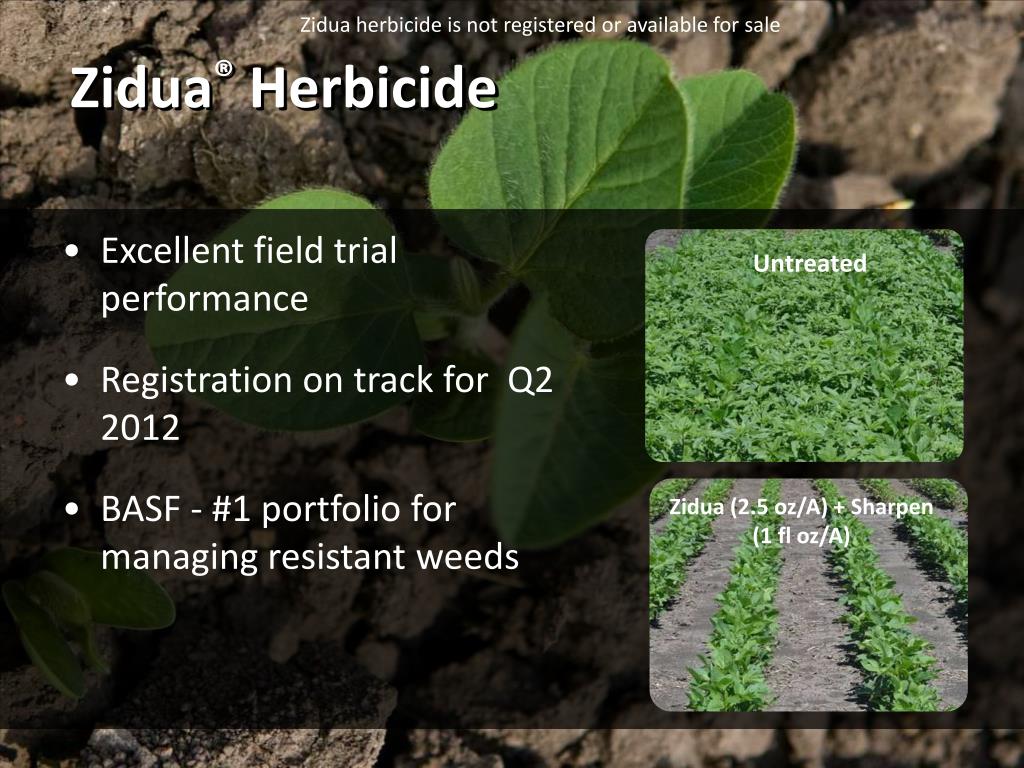 Zidua herbicide is not registered or available for sale

Zidua® Herbicide

• Excellent field trial performance

• Registration on track for Q2 2012

• BASF - #1 portfolio for managing resistant weeds

Untreated

Zidua (2.5 oz/A) + Sharpen (1 fl oz/A)